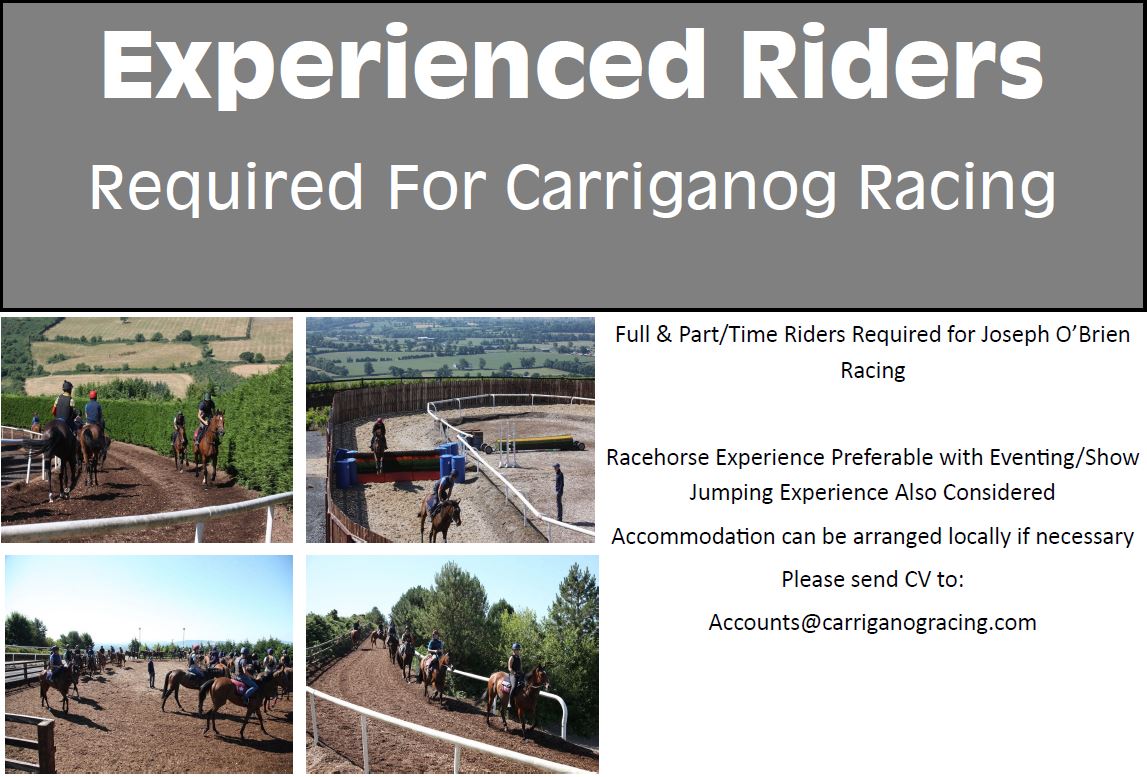 Experienced Riders

Required For Carriganog Racing

Full & Part/Time Riders Required for Joseph O'Brien Racing

Racehorse Experience Preferable with Eventing/Show Jumping Experience Also Considered

Accommodation can be arranged locally if necessary

Please send CV to:

Accounts@carriganogracing.com